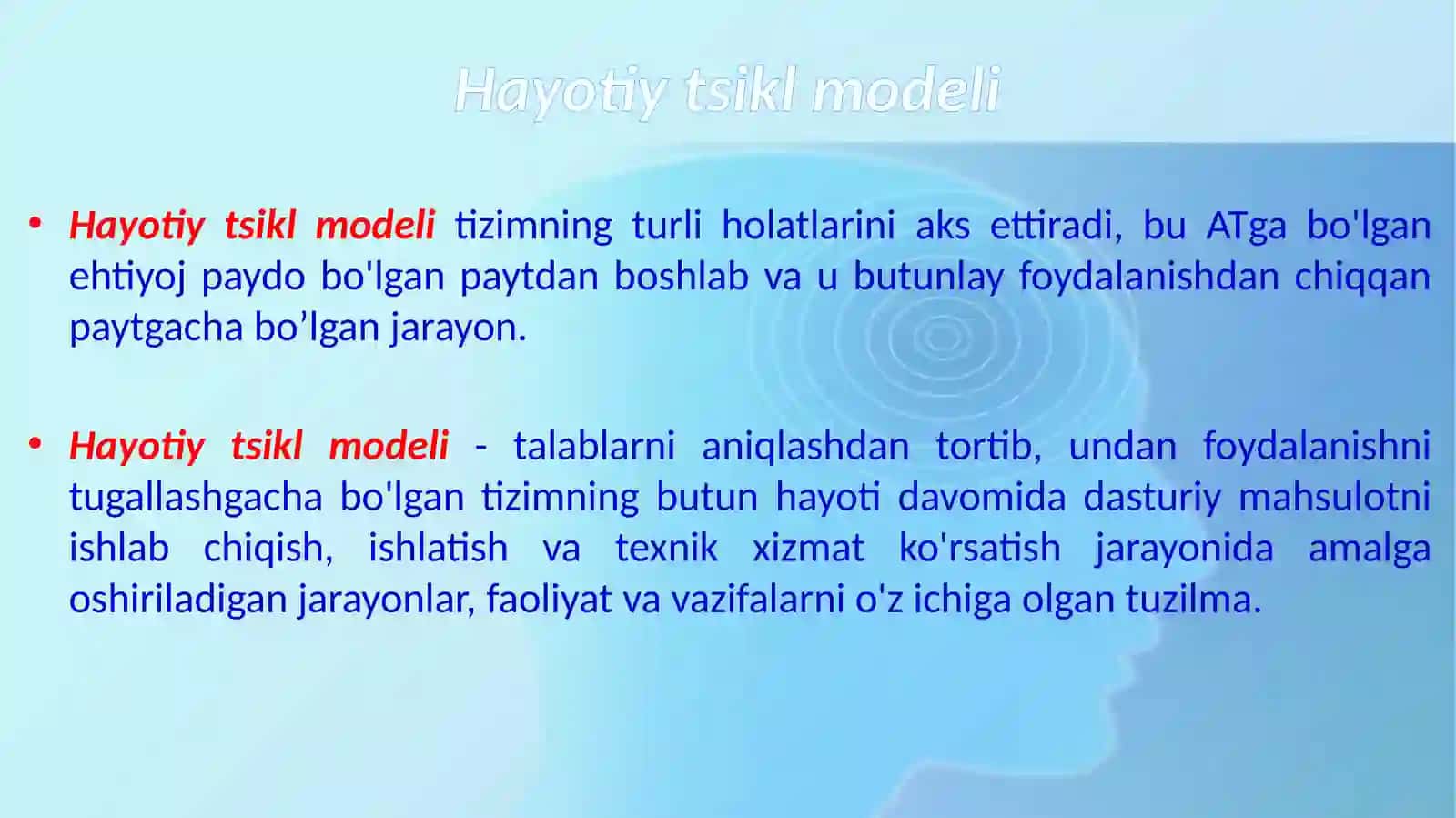 Hayotiy tsikl modeli

• Hayotiy tsikl modeli tizimning turli holatlarini aks ettiradi, bu ATga bo'lgan ehtiyoj paydo bo'lgan paytdan boshlab va u butunlay foydalanishdan chiqqan paytgacha bo’lgan jarayon.

• Hayotiy tsikl modeli - talablarni aniqlashdan tortib, undan foydalanishni tugallashgacha bo'lgan tizimning butun hayoti davomida dasturiy mahsulotni ishlab chiqish, ishlatish va texnik xizmat ko'rsatish jarayonida amalga oshiriladigan jarayonlar, faoliyat va vazifalarni o'z ichiga olgan tuzilma.